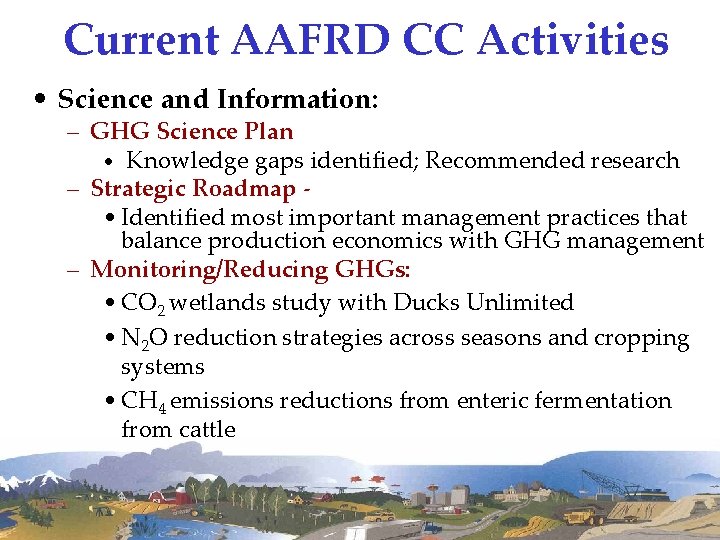 Current AAFRD CC Activities

• Science and Information:
– GHG Science Plan
• Knowledge gaps identified; Recommended research
– Strategic Roadmap -
• Identified most important management practices that balance production economics with GHG management
– Monitoring/Reducing GHGs:
• $CO_2$ wetlands study with Ducks Unlimited
• $N_2O$ reduction strategies across seasons and cropping systems
• $CH_4$ emissions reductions from enteric fermentation from cattle